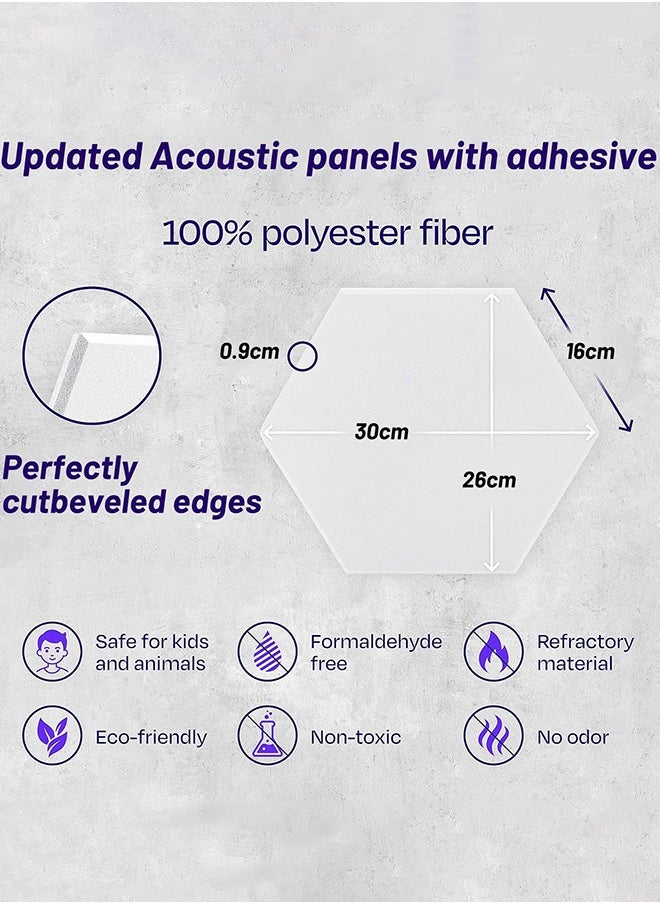 Updated Acoustic panels with adhesive

100% polyester fiber

0.9cm

16cm

30cm

26cm

Perfectly cutbeveled edges

Safe for kids and animals

Formaldehyde free

Refractory material

Eco-friendly

Non-toxic

No odor